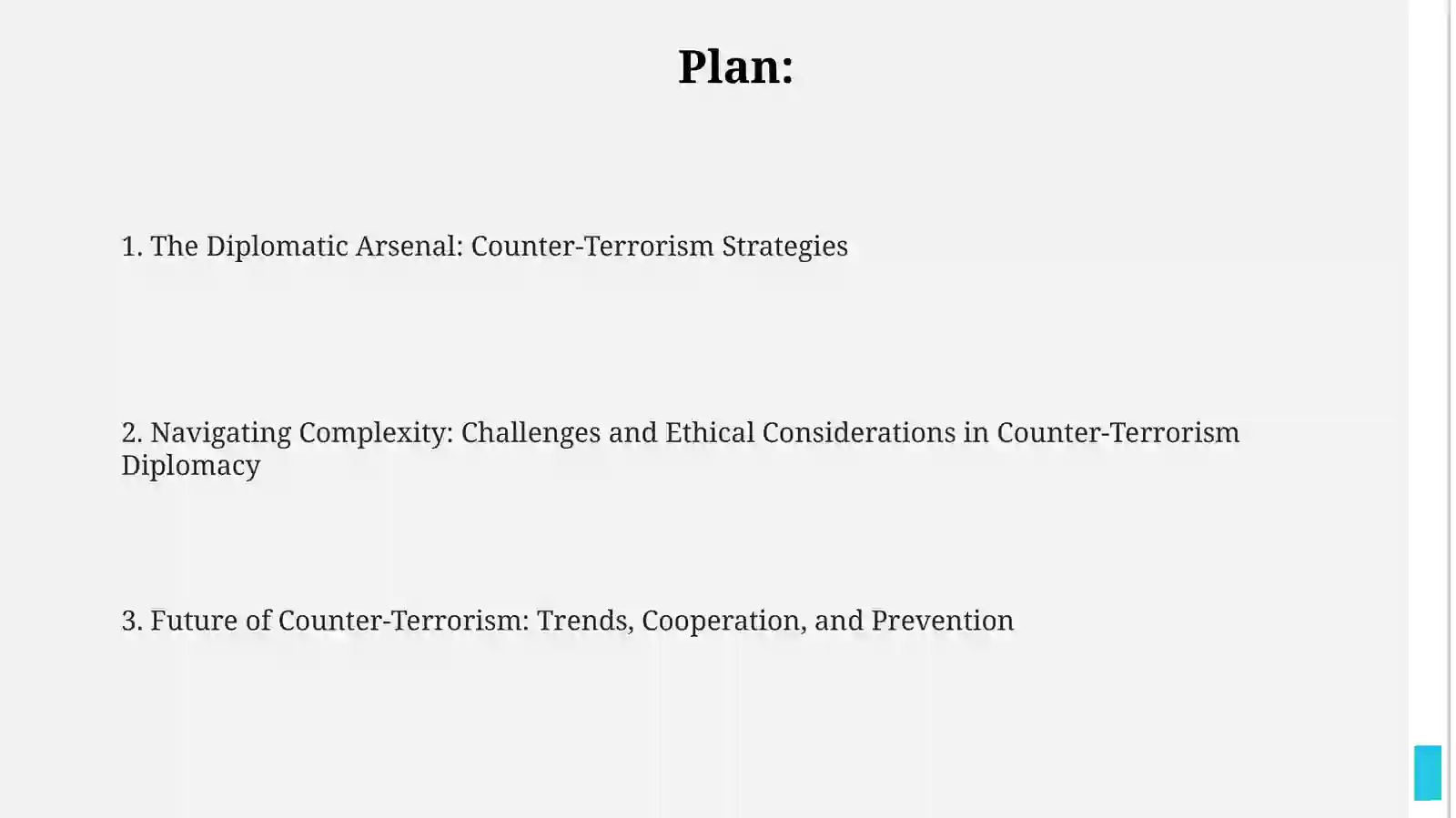 Plan:

1. The Diplomatic Arsenal: Counter-Terrorism Strategies

2. Navigating Complexity: Challenges and Ethical Considerations in Counter-Terrorism Diplomacy

3. Future of Counter-Terrorism: Trends, Cooperation, and Prevention